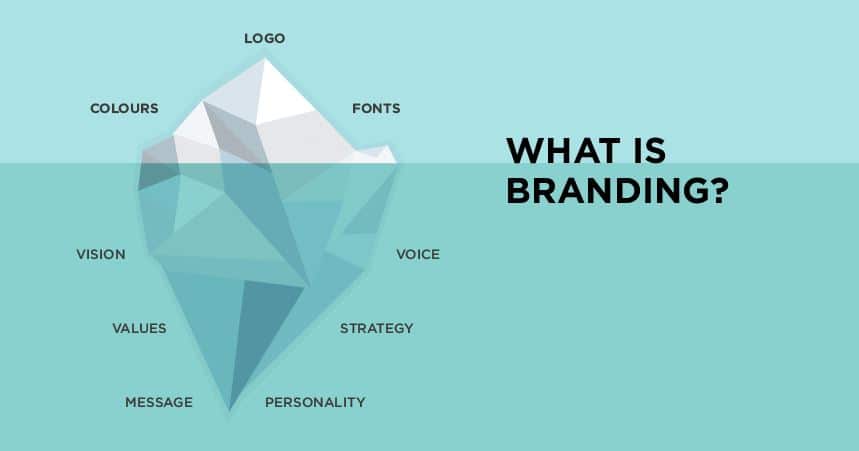 LOGO

COLOURS

FONTS

WHAT IS BRANDING?

VISION

VOICE

VALUES

STRATEGY

MESSAGE

PERSONALITY